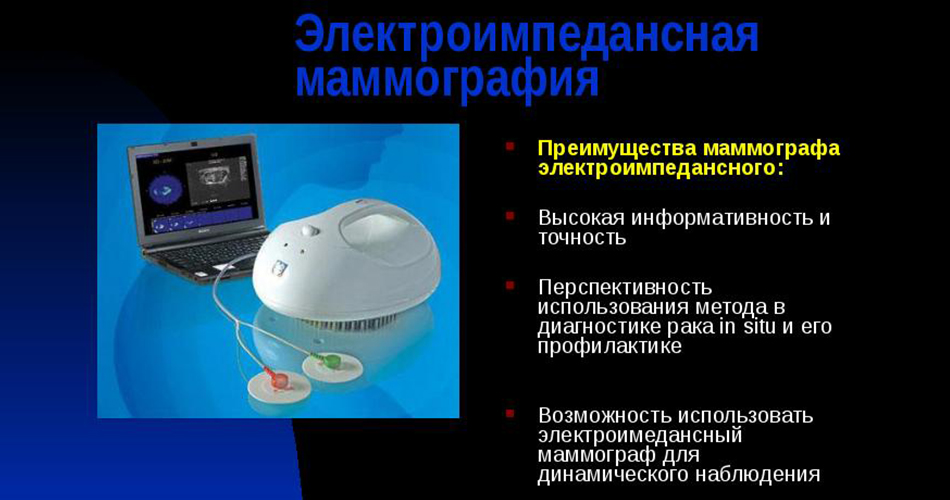 Электроимпедансная маммография

Преимущества маммографа электроимпедансного:

Высокая информативность и точность

Перспективность использования метода в диагностике рака in situ и его профилактике

Возможность использовать электроимедансный маммограф для динамического наблюдения